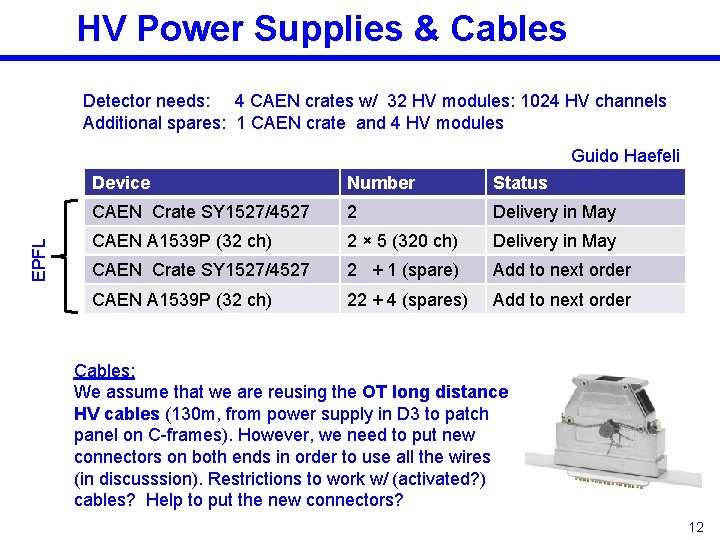 HV Power Supplies & Cables

Detector needs: 4 CAEN crates w/ 32 HV modules: 1024 HV channels
Additional spares: 1 CAEN crate and 4 HV modules

Guido Haefeli

EPFL

| Device | Number | Status |
|---|---|---|
| CAEN Crate SY1527/4527 | 2 | Delivery in May |
| CAEN A1539P (32 ch) | 2 × 5 (320 ch) | Delivery in May |
| CAEN Crate SY1527/4527 | 2 + 1 (spare) | Add to next order |
| CAEN A1539P (32 ch) | 22 + 4 (spares) | Add to next order |

Cables:
We assume that we are reusing the OT long distance HV cables (130m, from power supply in D3 to patch panel on C-frames). However, we need to put new connectors on both ends in order to use all the wires (in discusssion). Restrictions to work w/ (activated?) cables? Help to put the new connectors?

12